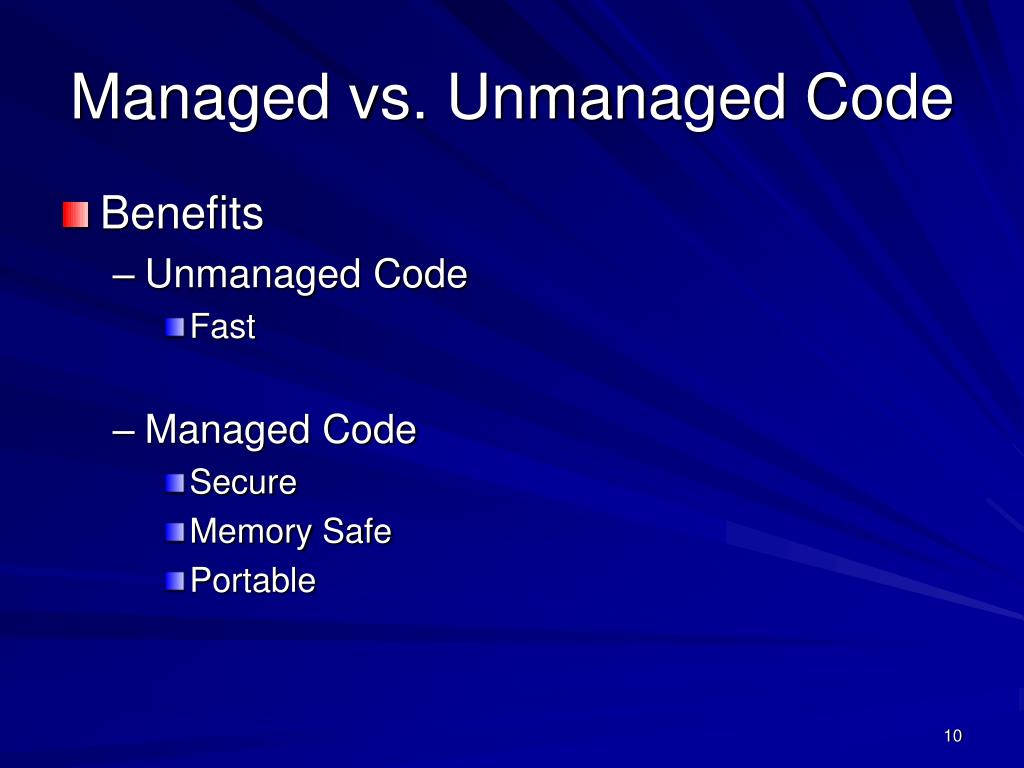 Managed vs. Unmanaged Code

Benefits

– Unmanaged Code

Fast

– Managed Code

Secure

Memory Safe

Portable

10